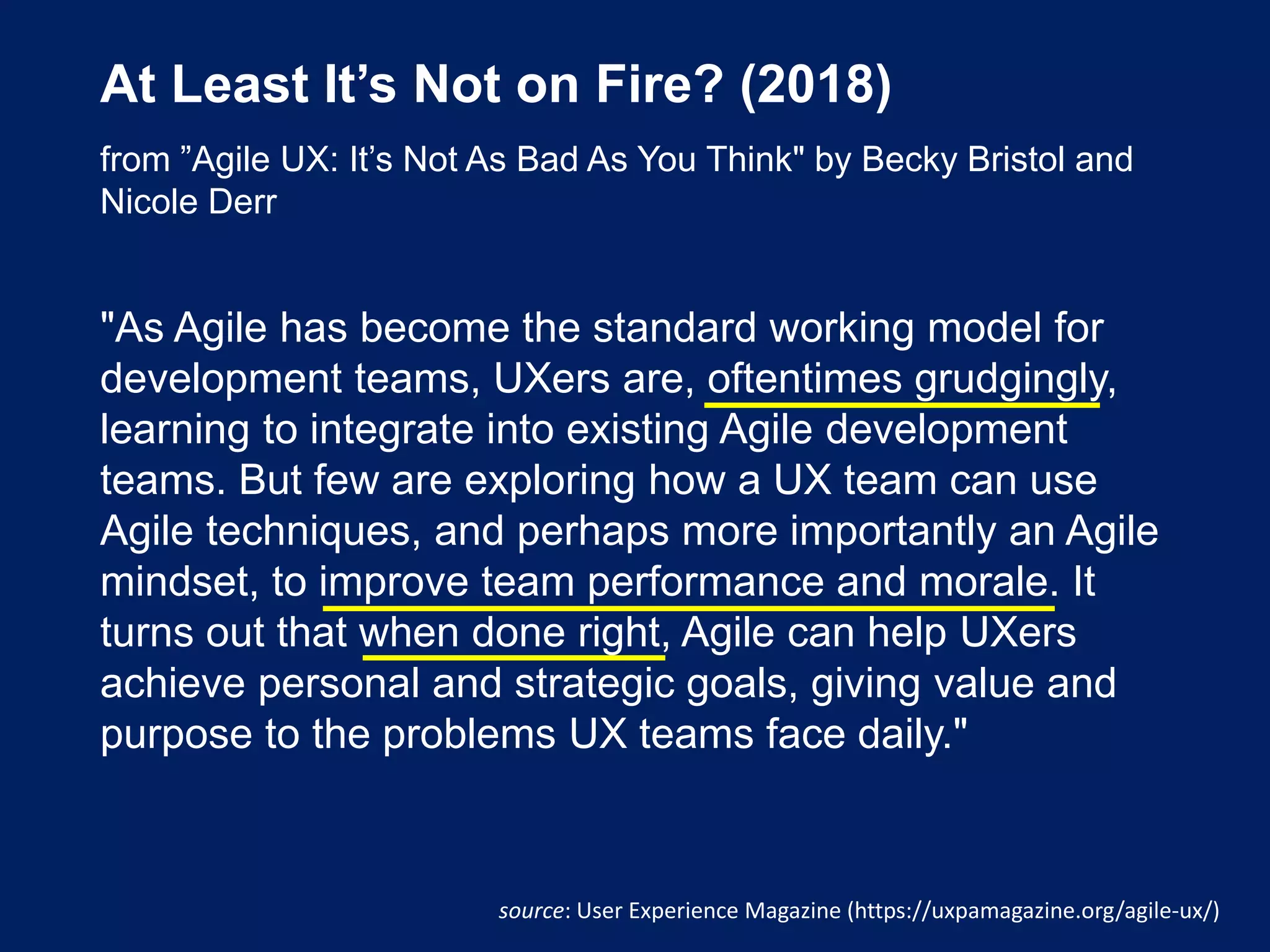 At Least It’s Not on Fire? (2018)

from ”Agile UX: It’s Not As Bad As You Think" by Becky Bristol and Nicole Derr

"As Agile has become the standard working model for development teams, UXers are, oftentimes grudgingly, learning to integrate into existing Agile development teams. But few are exploring how a UX team can use Agile techniques, and perhaps more importantly an Agile mindset, to improve team performance and morale. It turns out that when done right, Agile can help UXers achieve personal and strategic goals, giving value and purpose to the problems UX teams face daily."

source: User Experience Magazine (https://uxpamagazine.org/agile-ux/)